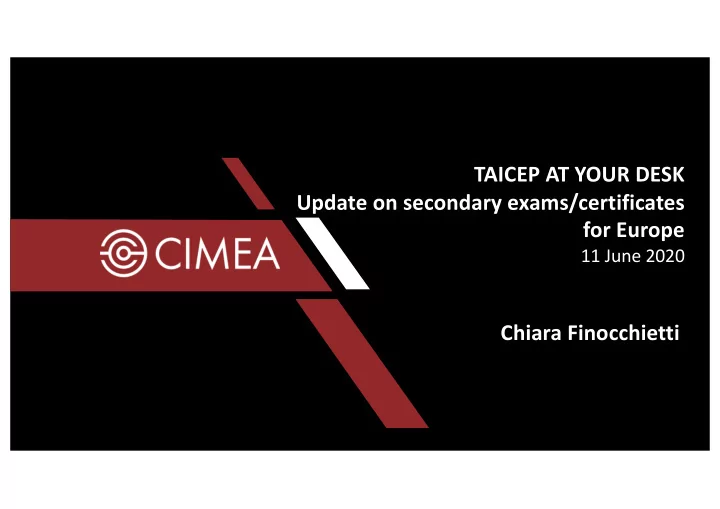 CIMEA

TAICEP AT YOUR DESK
Update on secondary exams/certificates for Europe
11 June 2020

Chiara Finocchietti